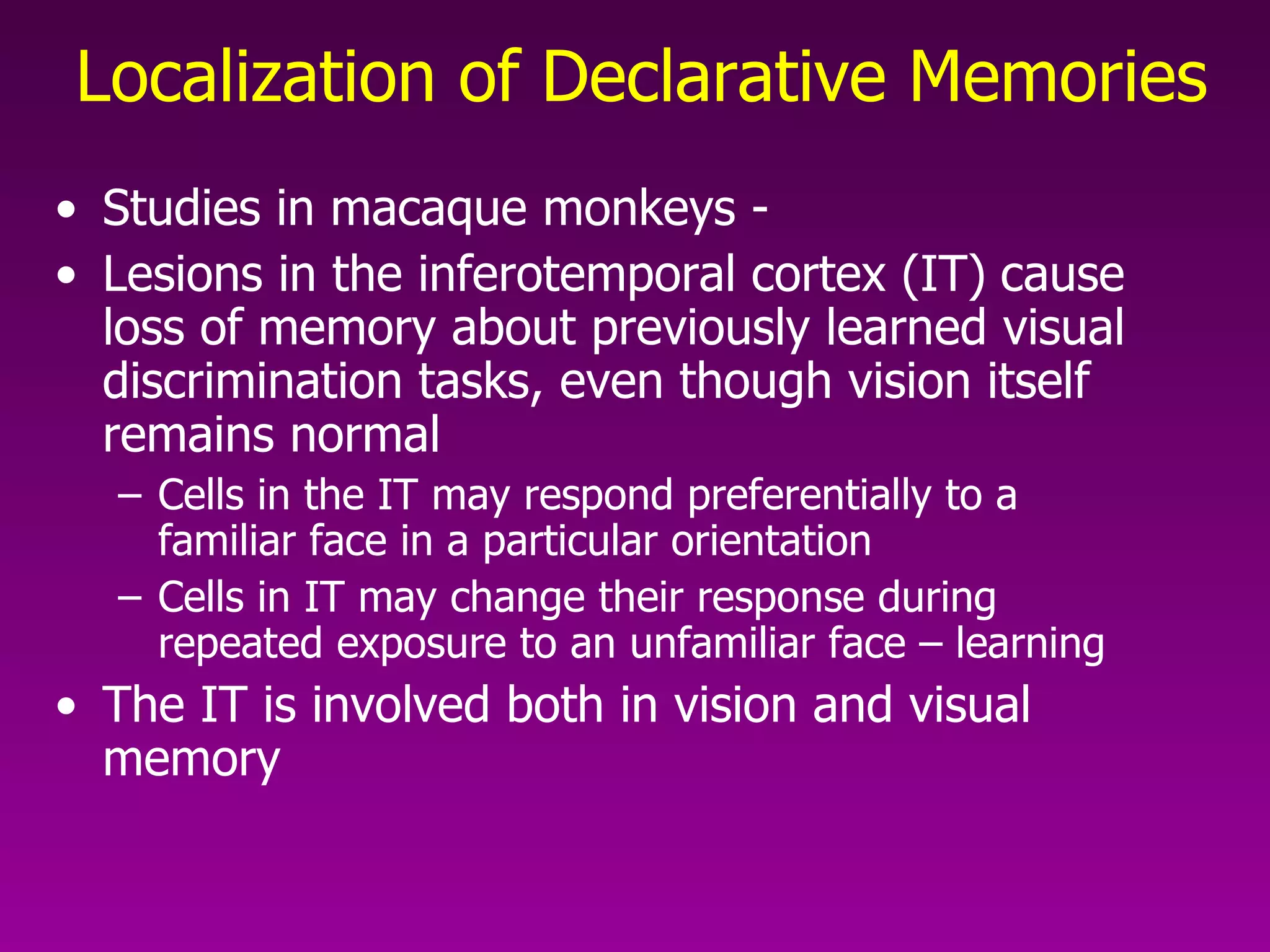 Localization of Declarative Memories

• Studies in macaque monkeys -
• Lesions in the inferotemporal cortex (IT) cause loss of memory about previously learned visual discrimination tasks, even though vision itself remains normal
– Cells in the IT may respond preferentially to a familiar face in a particular orientation
– Cells in IT may change their response during repeated exposure to an unfamiliar face – learning
• The IT is involved both in vision and visual memory